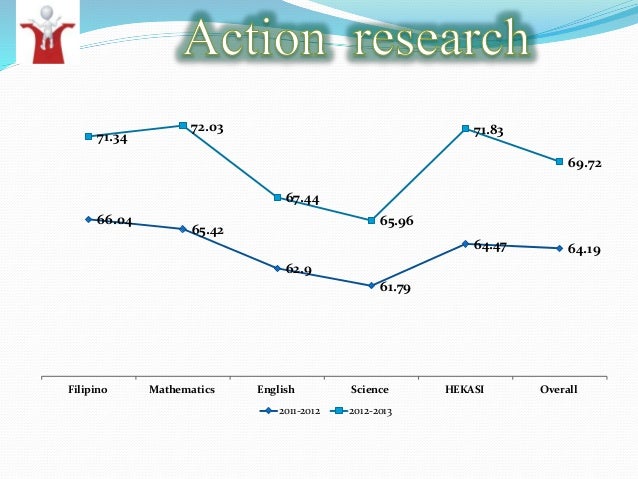 Action research

71.34
72.03
67.44
65.96
71.83
69.72

66.04
65.42
62.9
61.79
64.47
64.19

Filipino
Mathematics
English
Science
HEKASI
Overall

2011-2012
2012-2013